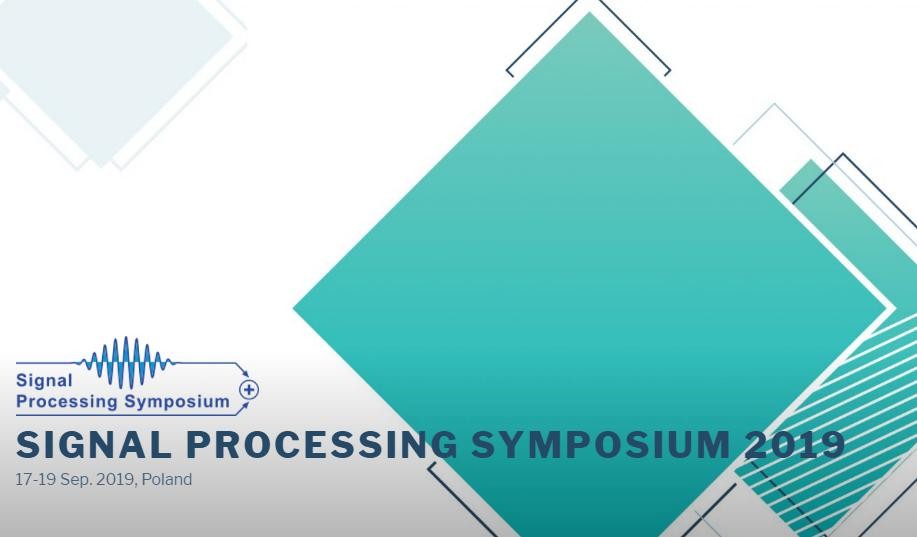 Signal
Processing Symposium

SIGNAL PROCESSING SYMPOSIUM 2019

17-19 Sep. 2019, Poland